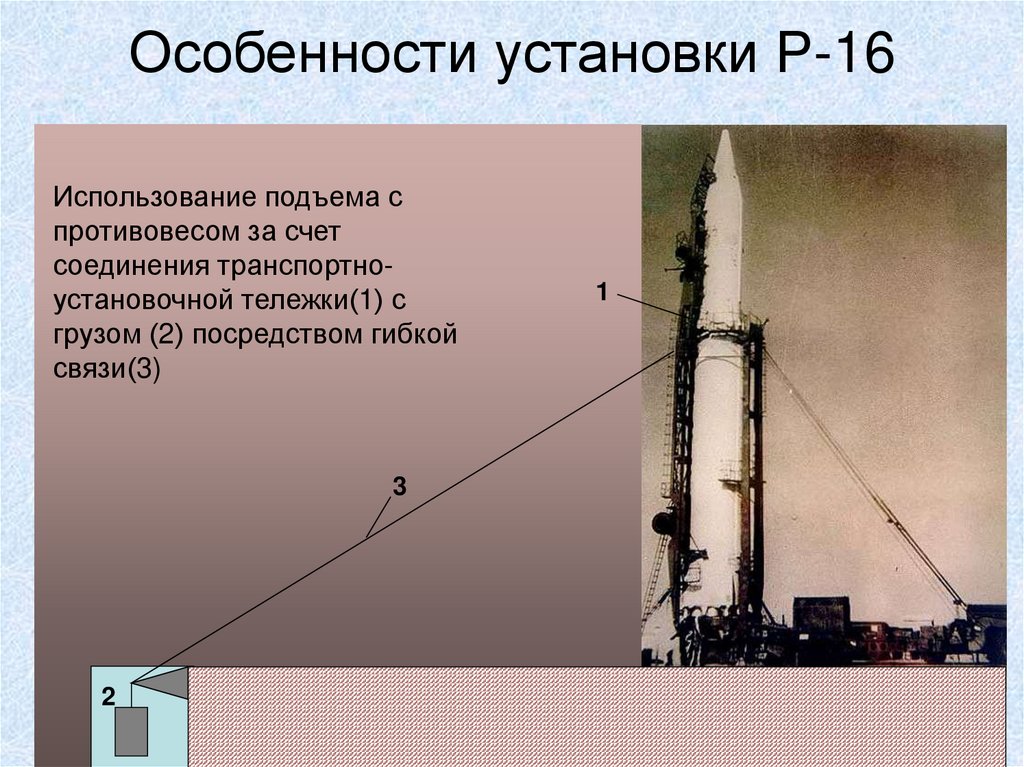 Особенности установки Р-16

Использование подъема с противовесом за счет соединения транспортно-установочной тележки(1) с грузом (2) посредством гибкой связи(3)

1

3

2